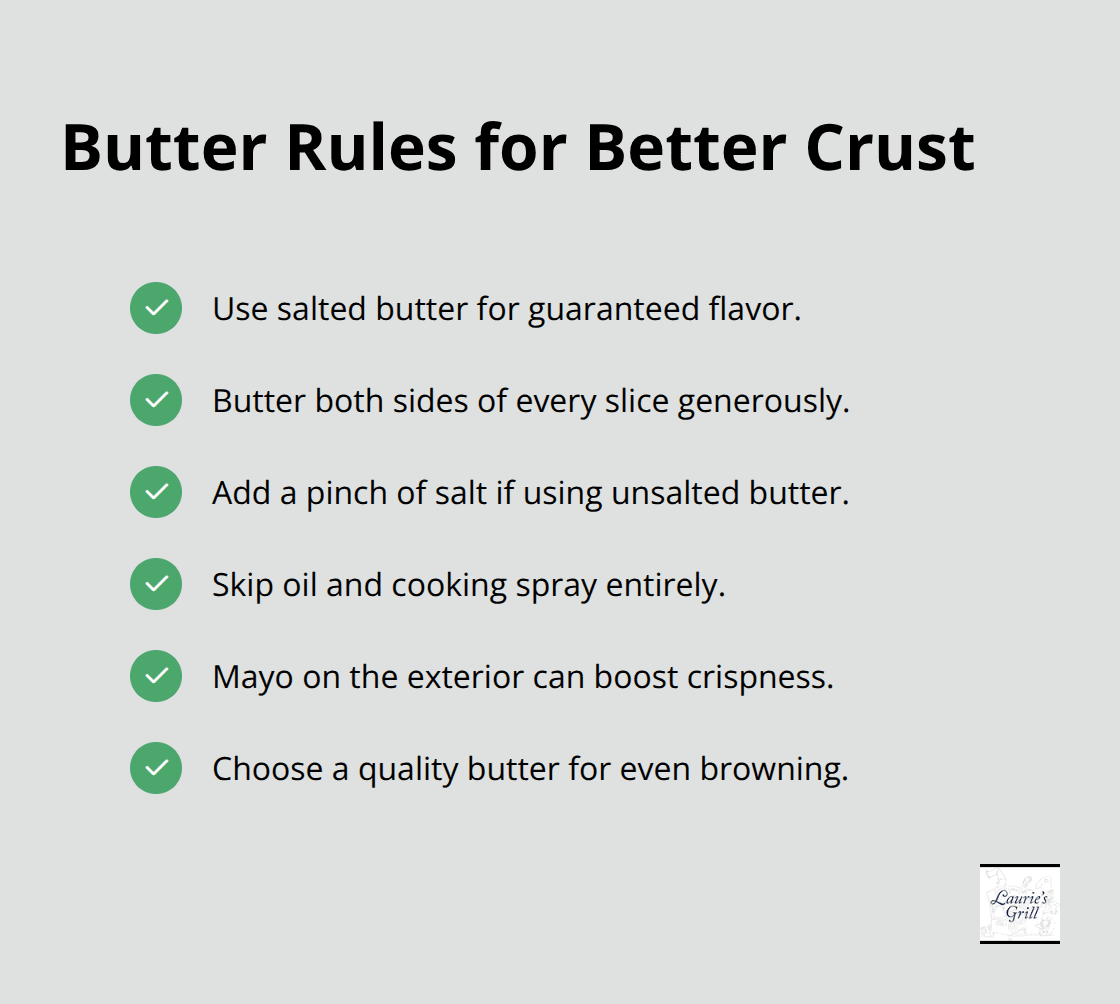 Butter Rules for Better Crust

Use salted butter for guaranteed flavor.

Butter both sides of every slice generously.

Add a pinch of salt if using unsalted butter.

Skip oil and cooking spray entirely.

Mayo on the exterior can boost crispness.

Choose a quality butter for even browning.

Laurie's Grill